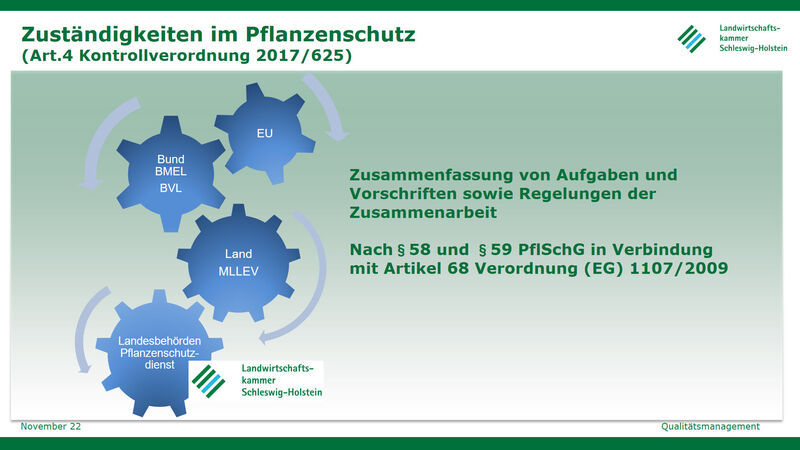 Zuständigkeiten im Pflanzenschutz
(Art.4 Kontrollverordnung 2017/625)

Landwirtschafts-
kammer
Schleswig-Holstein

EU

Bund
BMEL
BVL

Land
MLLEV

Landesbehörden
Pflanzenschutz-
dienst

Landwirtschafts-
kammer
Schleswig-Holstein

Zusammenfassung von Aufgaben und Vorschriften sowie Regelungen der Zusammenarbeit

Nach § 58 und § 59 PflSchG in Verbindung mit Artikel 68 Verordnung (EG) 1107/2009

November 22

Qualitätsmanagement